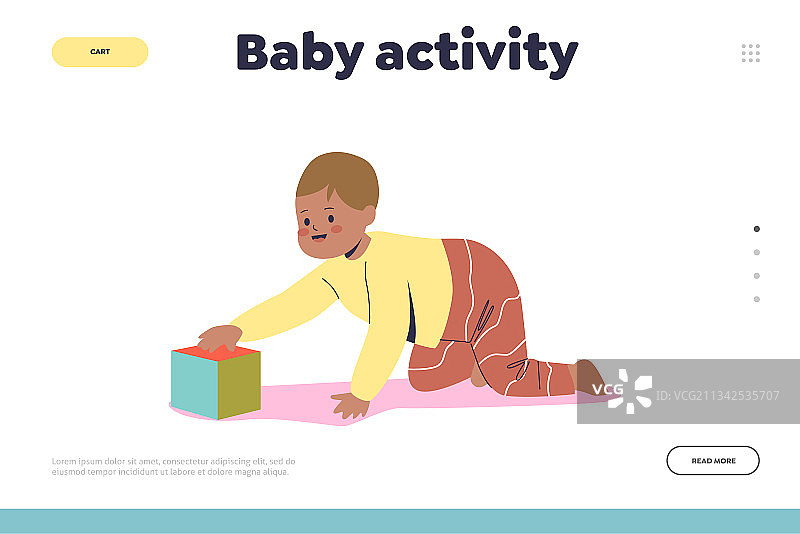 CART

Baby activity

VCG

ID:VCG211342535707

Lorem ipsum dolor sit amet, consectetur adipiscing elit, sed do eiusmod tempor incididunt ut labore et dolore magna aliqua.

READ MORE